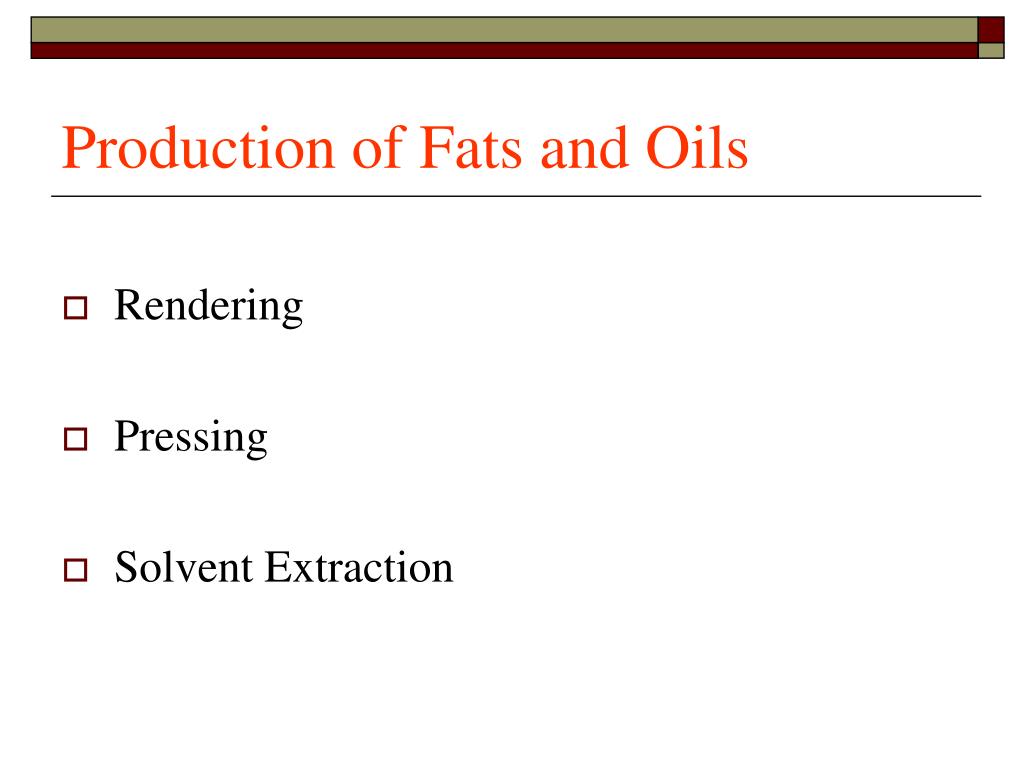 Production of Fats and Oils

Rendering

Pressing

Solvent Extraction